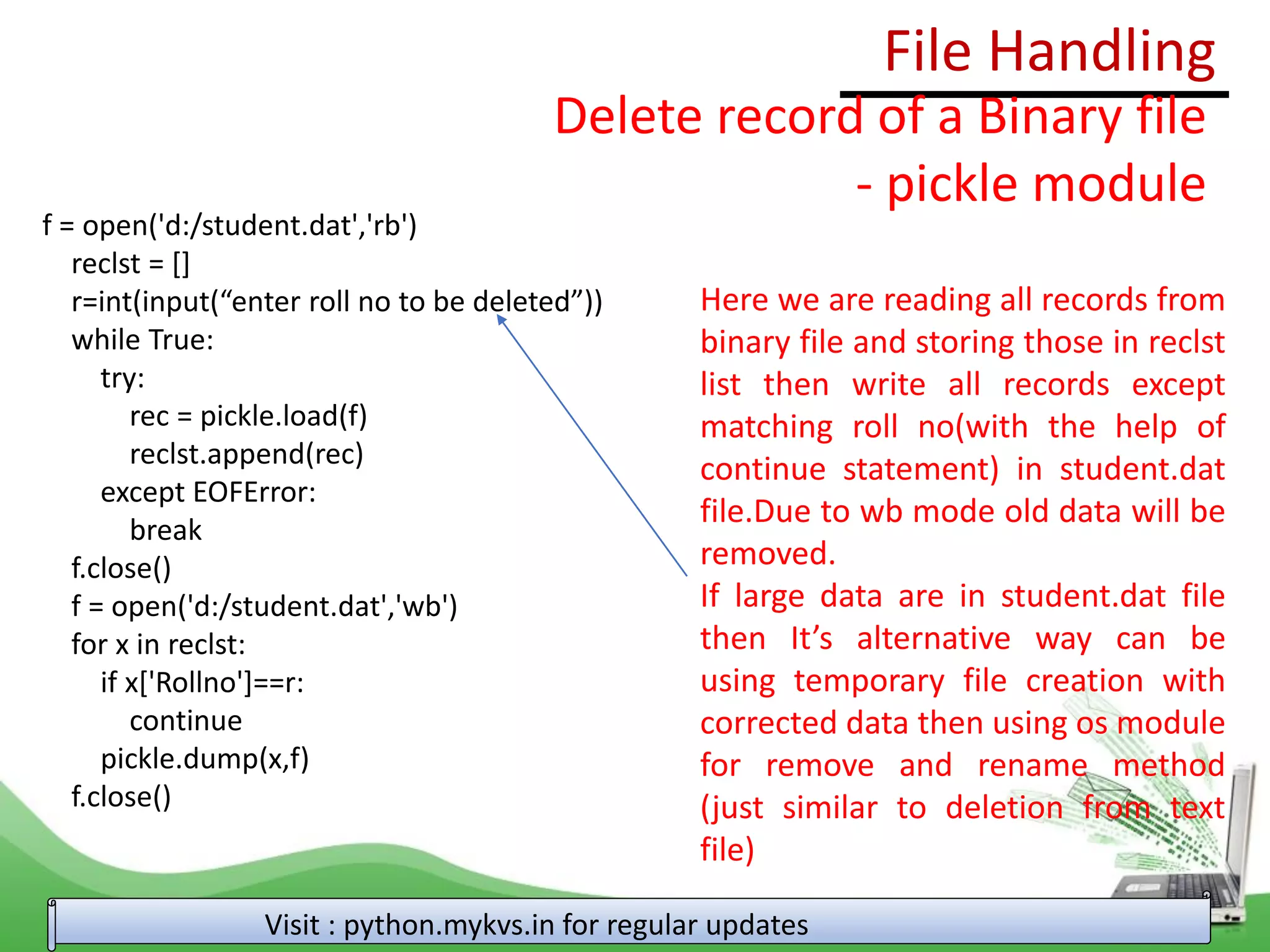 File Handling

Delete record of a Binary file - pickle module

f = open('d:/student.dat','rb')
reclst = []
r=int(input(“enter roll no to be deleted”))
while True:
try:
rec = pickle.load(f)
reclst.append(rec)
except EOFError:
break
f.close()
f = open('d:/student.dat','wb')
for x in reclst:
if x['Rollno']==r:
continue
pickle.dump(x,f)
f.close()

Here we are reading all records from binary file and storing those in reclst list then write all records except matching roll no(with the help of continue statement) in student.dat file.Due to wb mode old data will be removed.
If large data are in student.dat file then It’s alternative way can be using temporary file creation with corrected data then using os module for remove and rename method (just similar to deletion from text file)

Visit : python.mykvs.in for regular updates